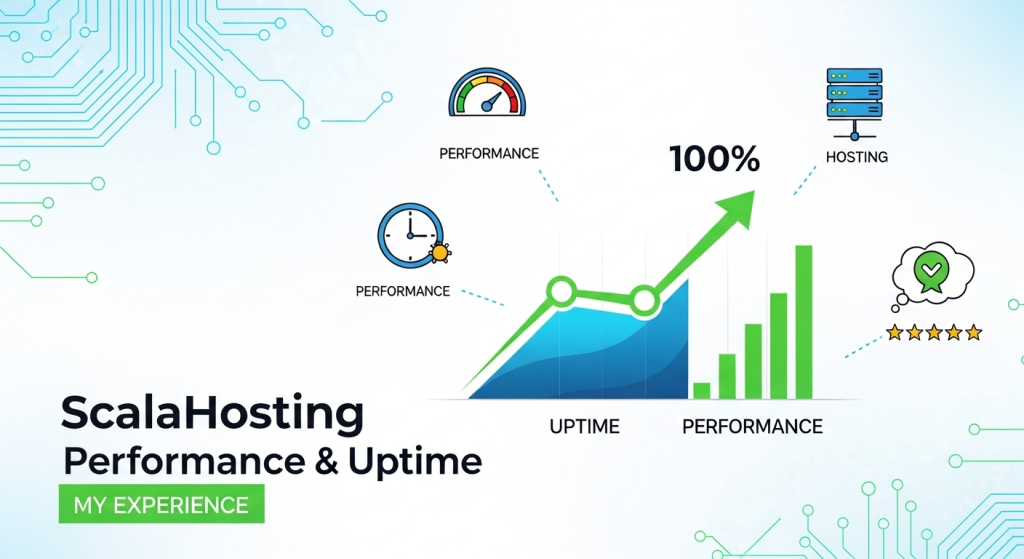 PERFORMANCE

100%

HOSTING

PERFORMANCE

UPTIME

PERFORMANCE

ScalaHosting
Performance & Uptime

MY EXPERIENCE